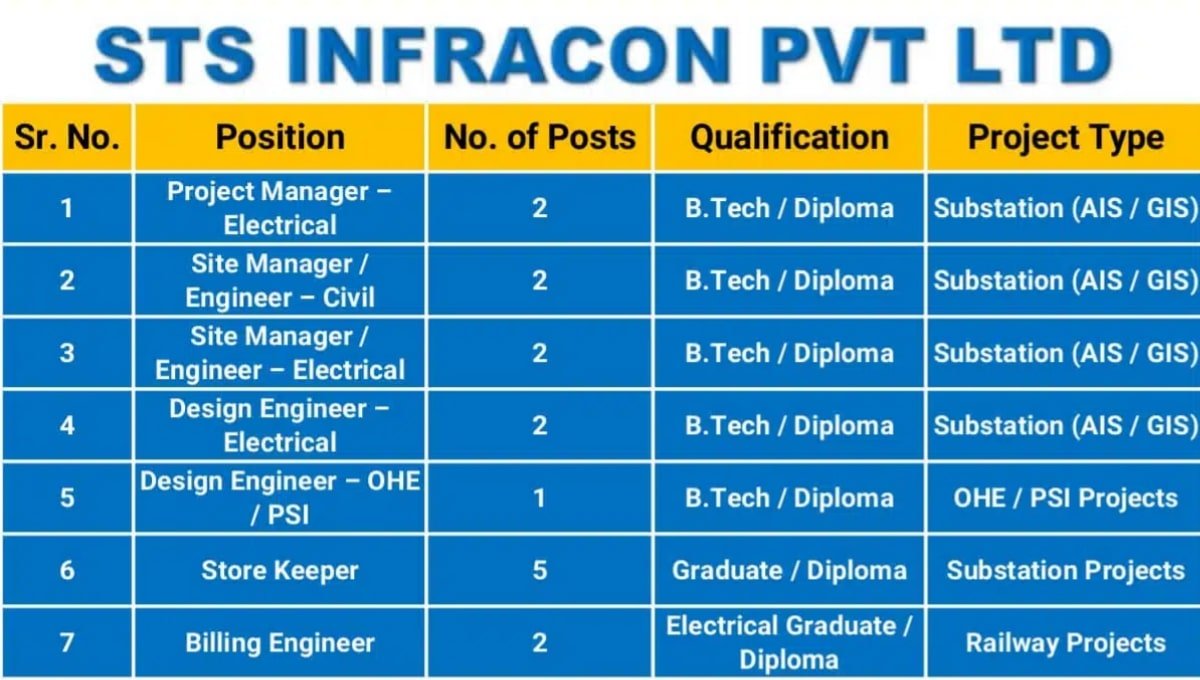 STS INFRACON PVT LTD

| Sr. No. | Position | No. of Posts | Qualification | Project Type |
|---|---|---|---|---|
| 1 | Project Manager – Electrical | 2 | B.Tech / Diploma | Substation (AIS / GIS) |
| 2 | Site Manager / Engineer – Civil | 2 | B.Tech / Diploma | Substation (AIS / GIS) |
| 3 | Site Manager / Engineer – Electrical | 2 | B.Tech / Diploma | Substation (AIS / GIS) |
| 4 | Design Engineer – Electrical | 2 | B.Tech / Diploma | Substation (AIS / GIS) |
| 5 | Design Engineer – OHE / PSI | 1 | B.Tech / Diploma | OHE / PSI Projects |
| 6 | Store Keeper | 5 | Graduate / Diploma | Substation Projects |
| 7 | Billing Engineer | 2 | Electrical Graduate / Diploma | Railway Projects |